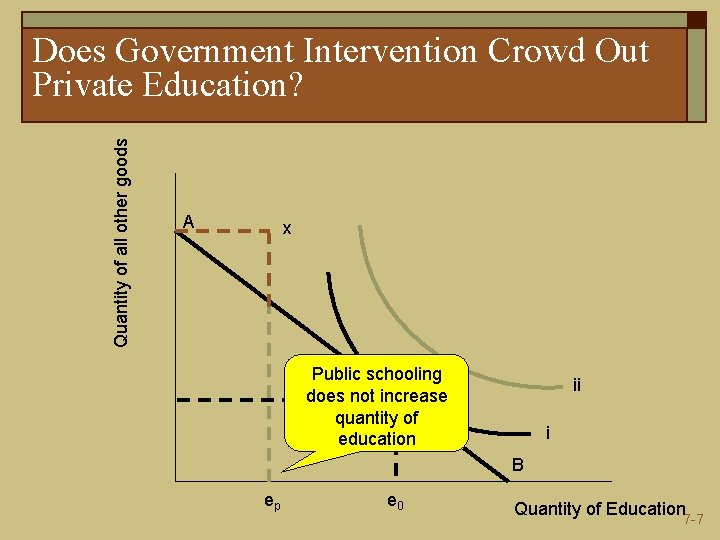 Does Government Intervention Crowd Out Private Education?

Quantity of all other goods

A

x

Public schooling does not increase quantity of education

ii

i

B

$e_p$

$e_0$

Quantity of Education

7-7